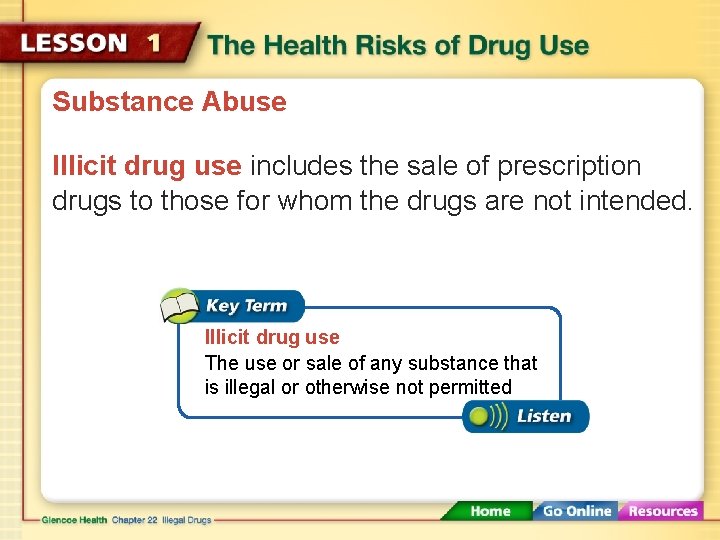 LESSON 1 The Health Risks of Drug Use

Substance Abuse

Illicit drug use includes the sale of prescription drugs to those for whom the drugs are not intended.

Key Term

Illicit drug use

The use or sale of any substance that is illegal or otherwise not permitted

Listen

Glencoe Health Chapter 22 Illegal Drugs

Home Go Online Resources